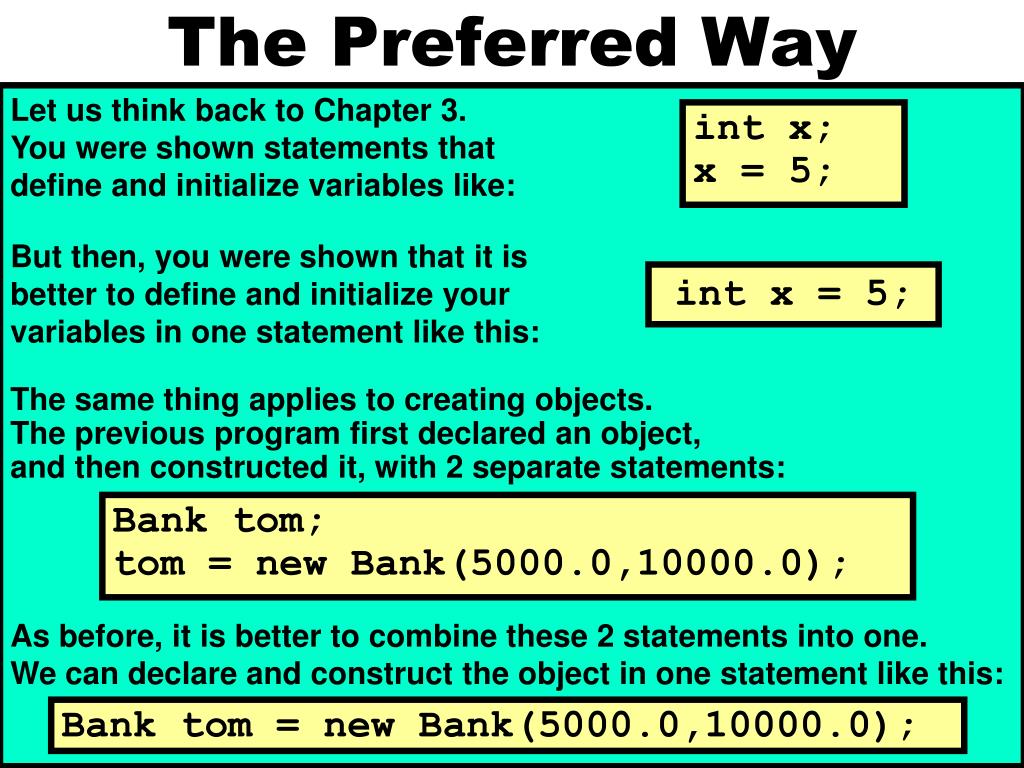 The Preferred Way

Let us think back to Chapter 3.
You were shown statements that define and initialize variables like:

int x;
x = 5;

But then, you were shown that it is better to define and initialize your variables in one statement like this:

int x = 5;

The same thing applies to creating objects.
The previous program first declared an object, and then constructed it, with 2 separate statements:

Bank tom;
tom = new Bank(5000.0,10000.0);

As before, it is better to combine these 2 statements into one.
We can declare and construct the object in one statement like this:

Bank tom = new Bank(5000.0,10000.0);